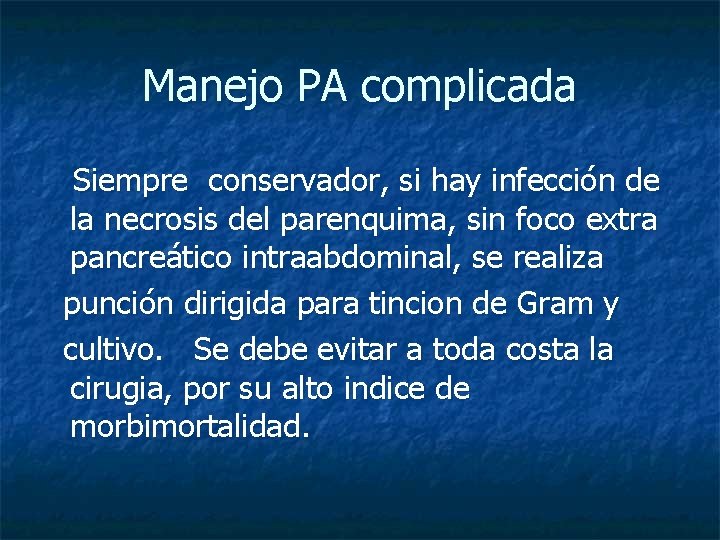 Manejo PA complicada

Siempre conservador, si hay infección de la necrosis del parenquima, sin foco extra pancreático intraabdominal, se realiza punción dirigida para tincion de Gram y cultivo. Se debe evitar a toda costa la cirugia, por su alto indice de morbimortalidad.